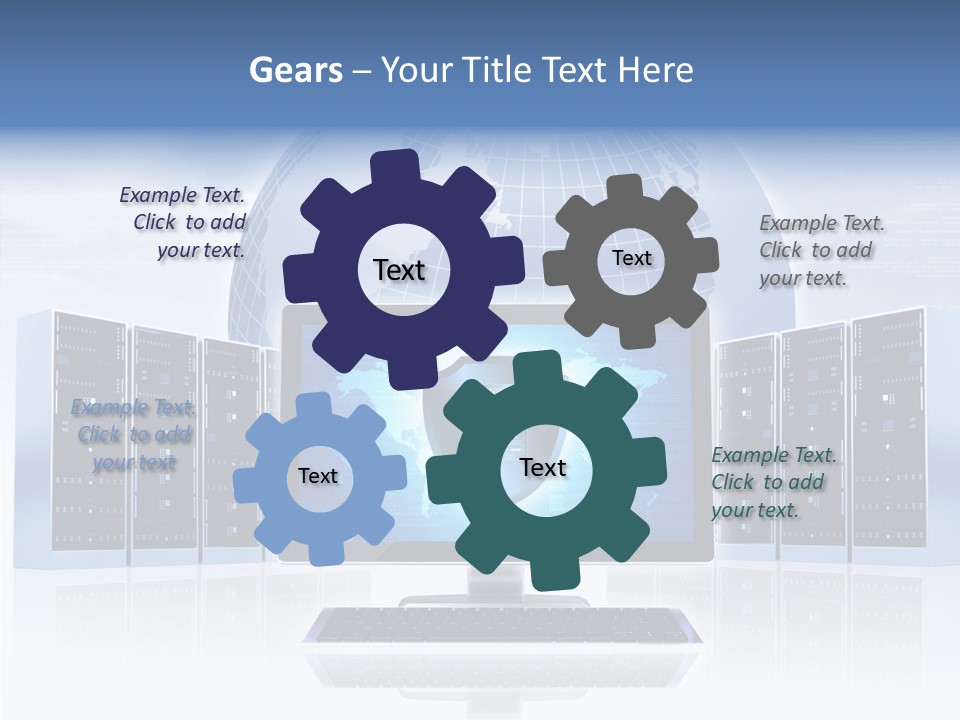 Gears – Your Title Text Here

Example Text. Click to add your text.

Text

Text

Example Text. Click to add your text.

Example Text. Click to add your text

Text

Text

Example Text. Click to add your text.